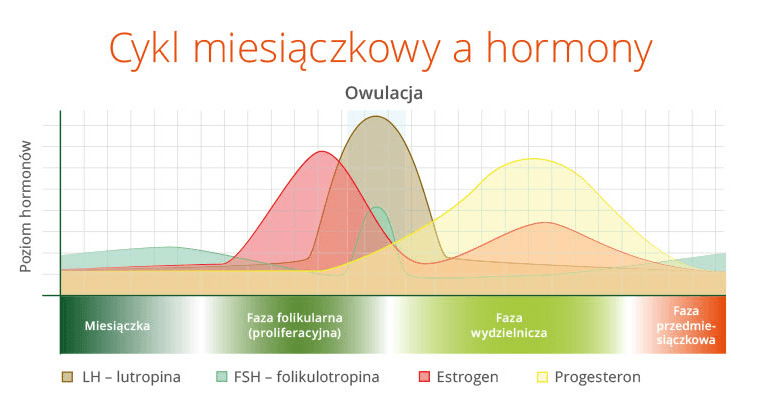 Cykl miesiączkowy a hormony

Owulacja

Poziom hormonów

Miesiączka

Faza folikularna (proliferacyjna)

Faza wydzielnicza

Faza przedmiesiączkowa

LH – lutropina

FSH – folikulotropina

Estrogen

Progesteron